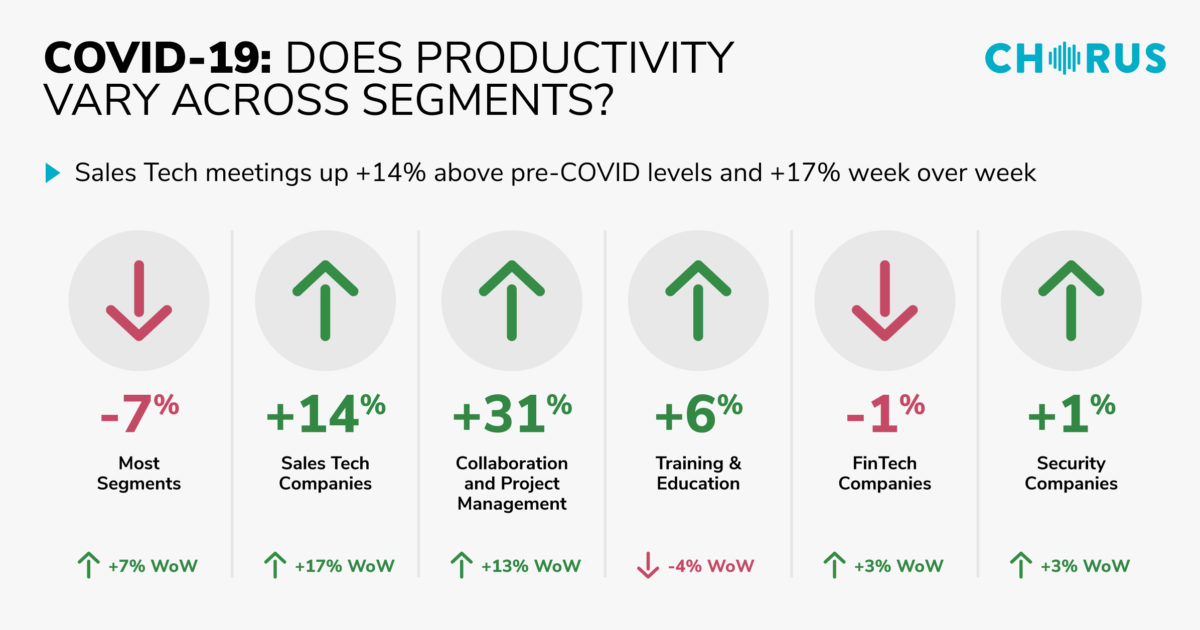 COVID-19: DOES PRODUCTIVITY VARY ACROSS SEGMENTS?

CHORUS

Sales Tech meetings up +14% above pre-COVID levels and +17% week over week

-7%
Most Segments
+7% WoW

+14%
Sales Tech Companies
+17% WoW

+31%
Collaboration and Project Management
+13% WoW

+6%
Training & Education
-4% WoW

-1%
FinTech Companies
+3% WoW

+1%
Security Companies
+3% WoW